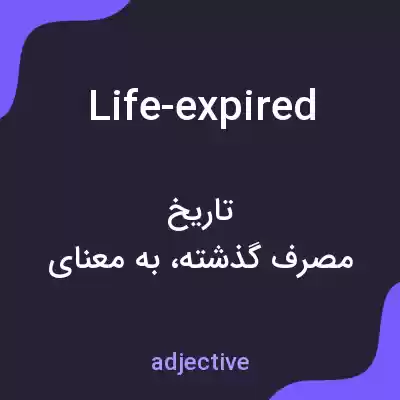 Life-expired

تاریخ
مصرف گذشته، به معنای

adjective